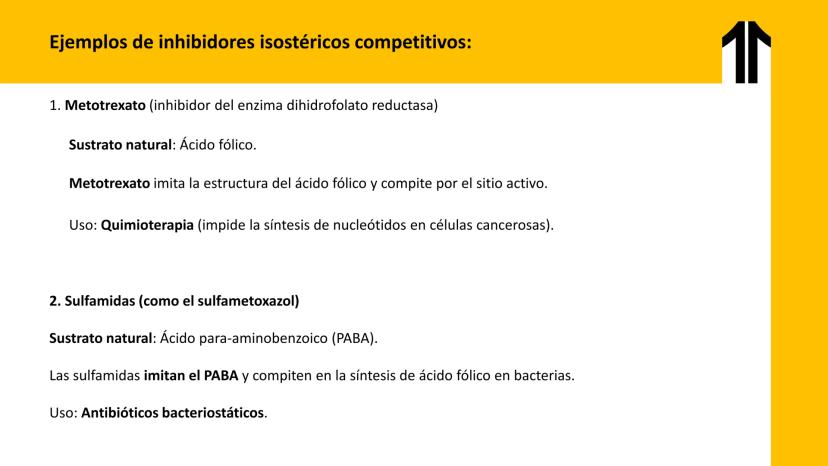 Ejemplos de inhibidores isostéricos competitivos:

1. Metotrexato (inhibidor del enzima dihidrofolato reductasa)

Sustrato natural: Ácido fólico.

Metotrexato imita la estructura del ácido fólico y compite por el sitio activo.

Uso: Quimioterapia (impide la síntesis de nucleótidos en células cancerosas).

2. Sulfamidas (como el sulfametoxazol)

Sustrato natural: Ácido para-aminobenzoico (PABA).

Las sulfamidas imitan el PABA y compiten en la síntesis de ácido fólico en bacterias.

Uso: Antibióticos bacteriostáticos.